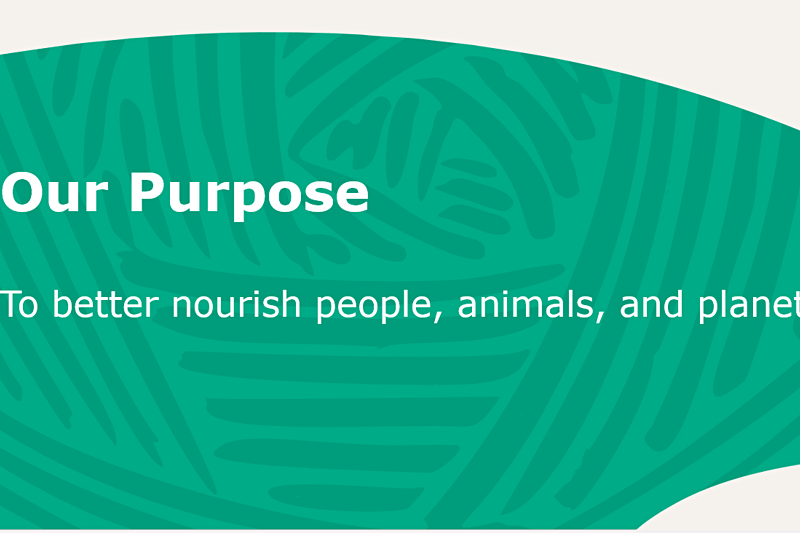 Our Purpose

To better nourish people, animals, and planet